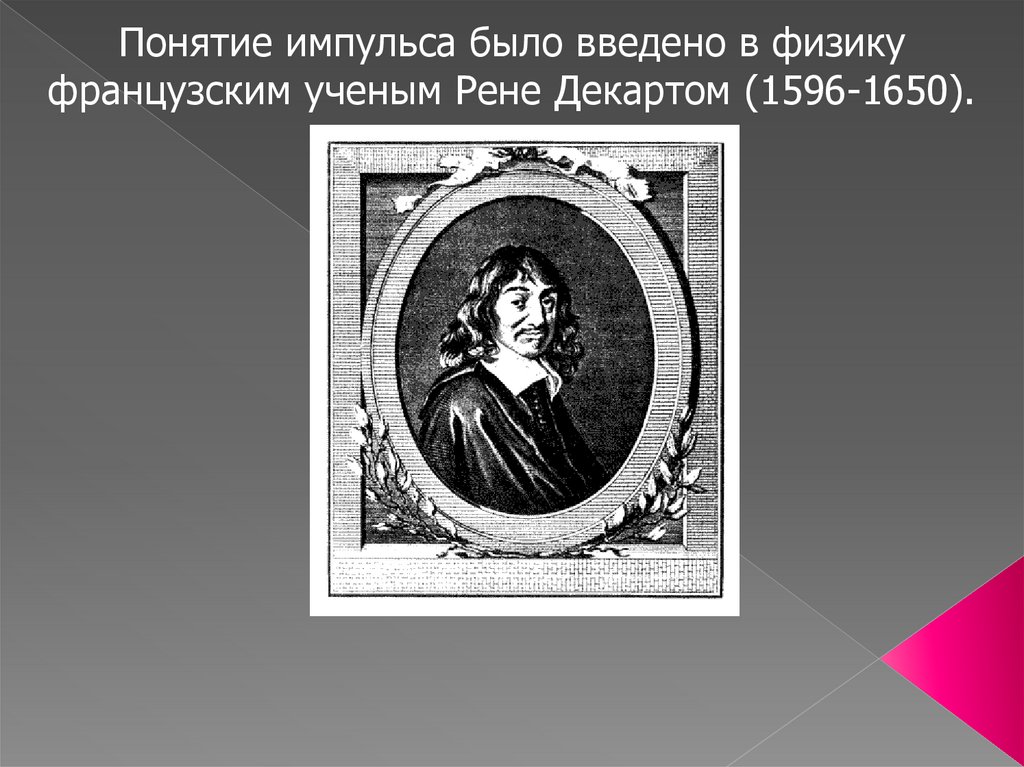 Понятие импульса было введено в физику французским ученым Рене Декартом (1596-1650).